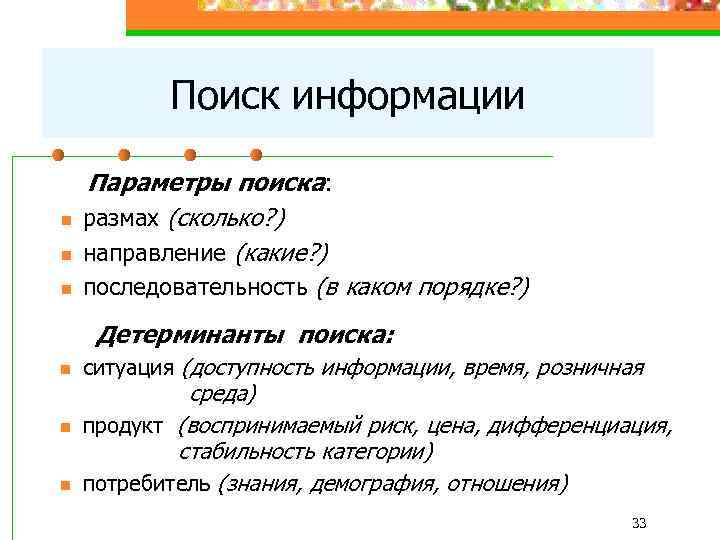 Поиск информации

Параметры поиска:

- размах (сколько?)
- направление (какие?)
- последовательность (в каком порядке?)

Детерминанты поиска:

- ситуация (доступность информации, время, розничная среда)
- продукт (воспринимаемый риск, цена, дифференциация, стабильность категории)
- потребитель (знания, демография, отношения)

33